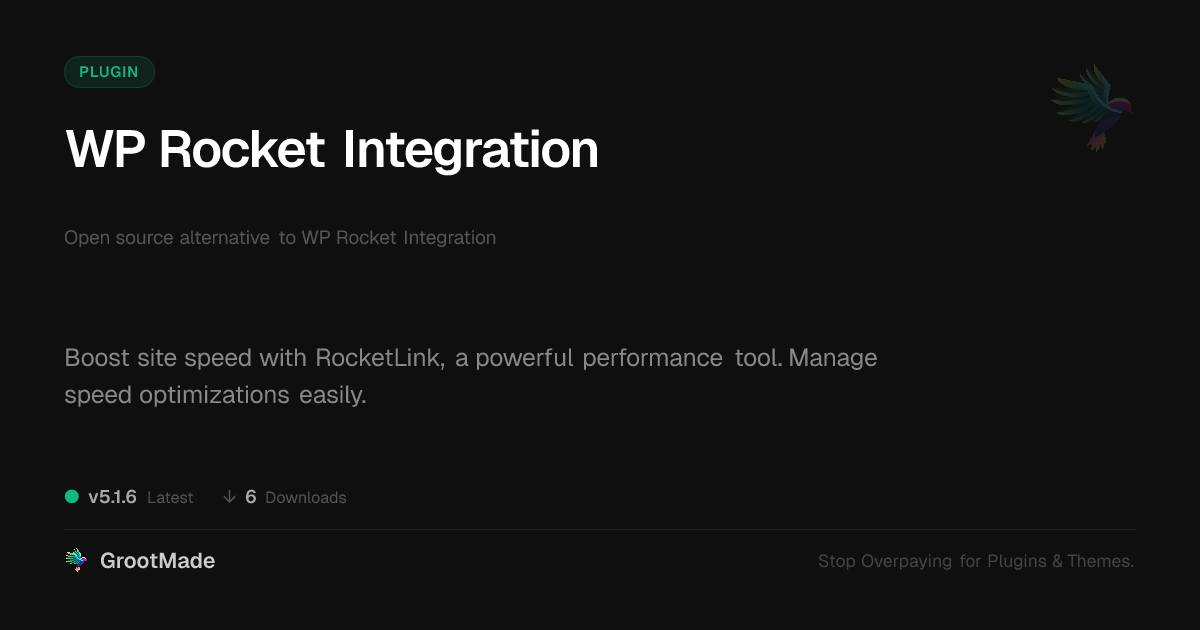 PLUGIN

WP Rocket Integration

Open source alternative to WP Rocket Integration

Boost site speed with RocketLink, a powerful performance tool. Manage speed optimizations easily.

v5.1.6 Latest ↓ 6 Downloads

GrootMade

Stop Overpaying for Plugins & Themes.